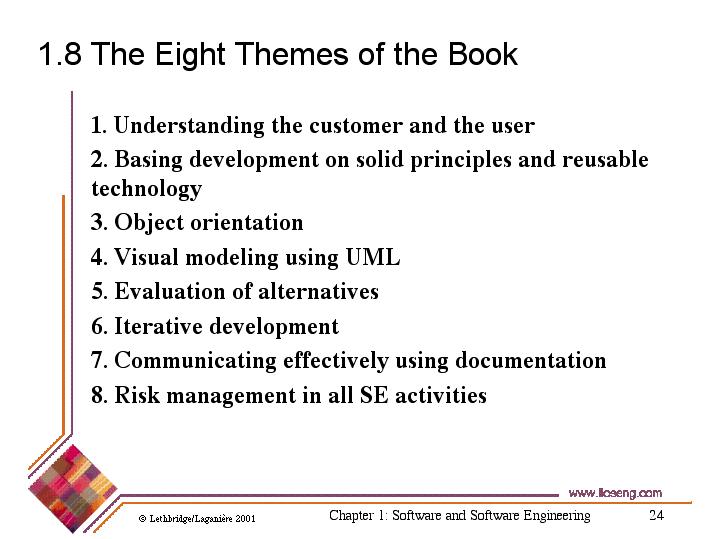 1.8 The Eight Themes of the Book

1. Understanding the customer and the user
2. Basing development on solid principles and reusable technology
3. Object orientation
4. Visual modeling using UML
5. Evaluation of alternatives
6. Iterative development
7. Communicating effectively using documentation
8. Risk management in all SE activities

www.lloseng.com

© Lethbridge/Laganière 2001

Chapter 1: Software and Software Engineering

24